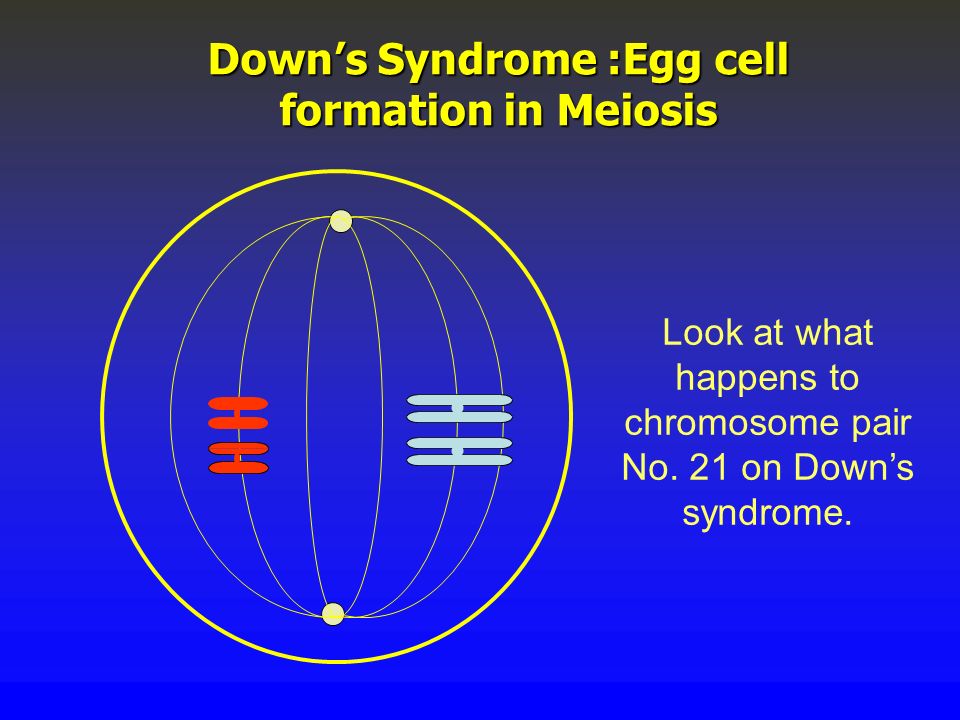 Down's Syndrome :Egg cell formation in Meiosis

Look at what happens to chromosome pair No. 21 on Down's syndrome.